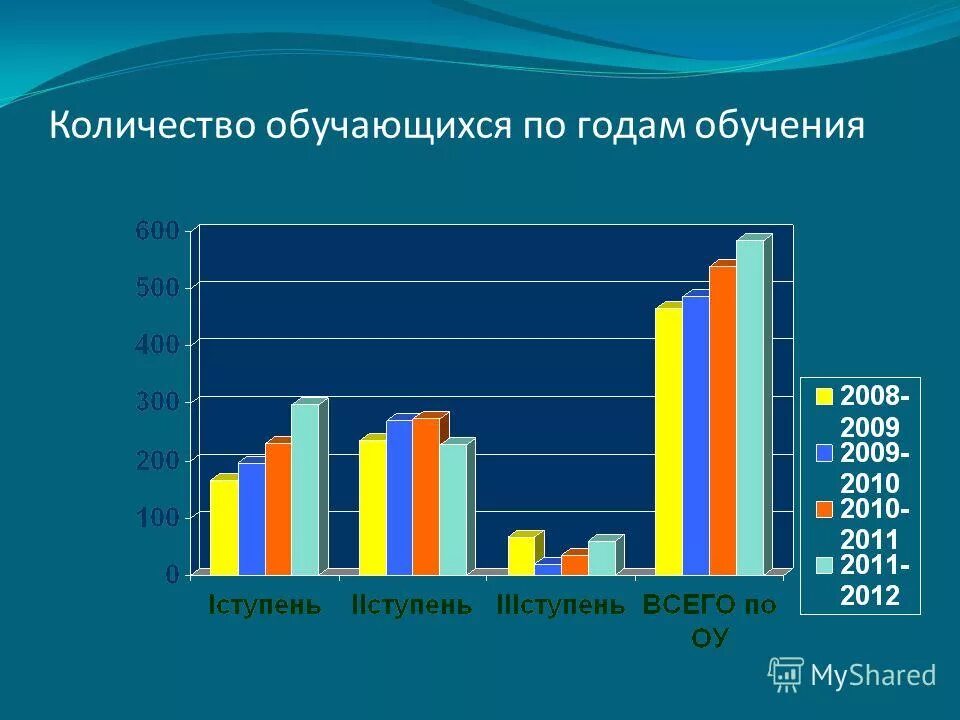 Количество обучающихся по годам обучения

600
500
400
300
200
100
0

Iступень
IIступень
IIIступень
ВСЕГО по ОУ

2008-2009
2009-2010
2010-2011
2011-2012

MyShared